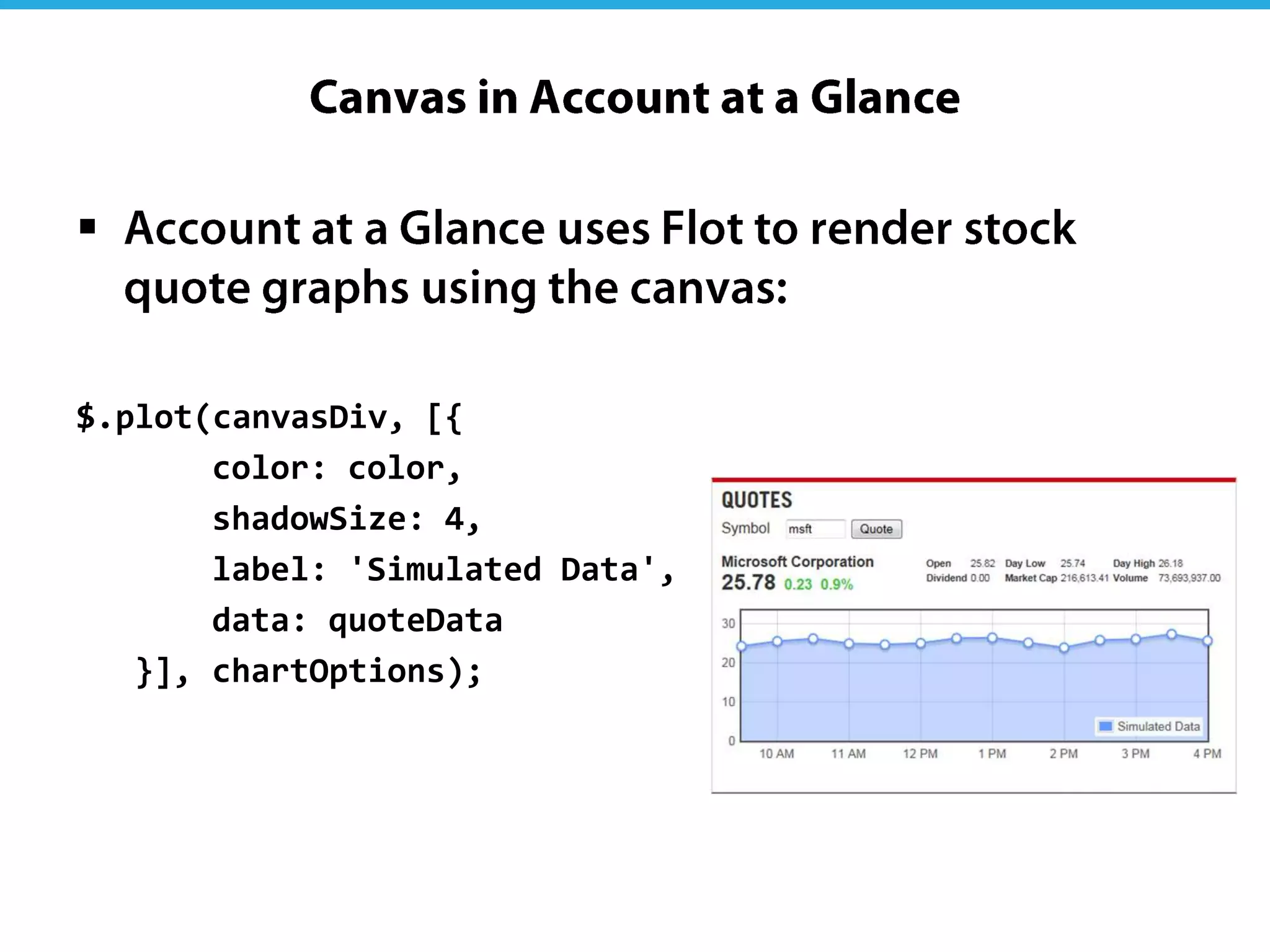 Canvas in Account at a Glance

▪ Account at a Glance uses Flot to render stock quote graphs using the canvas:

$.plot(canvasDiv, [{
        color: color,
        shadowSize: 4,
        label: 'Simulated Data',
        data: quoteData
    }], chartOptions);

QUOTES

Symbol msft Quote

Microsoft Corporation
25.78 0.23 0.9%

Open 25.82 Day Low 25.74 Day High 26.18
Dividend 0.00 Market Cap 216,613.41 Volume 73,693,937.00

30
20
10
0

Simulated Data

10 AM 11 AM 12 PM 1 PM 2 PM 3 PM 4 PM